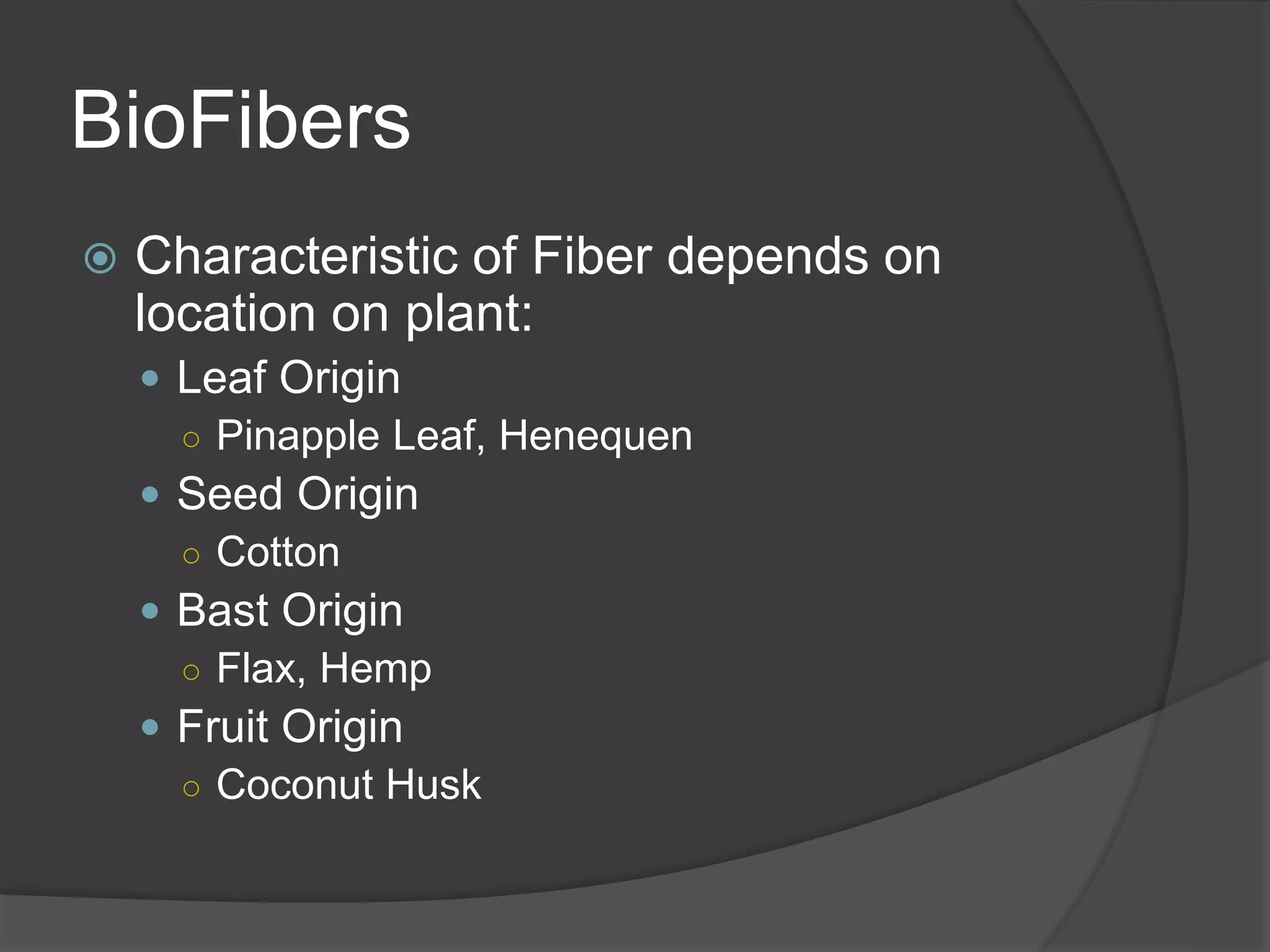 BioFibers

Characteristic of Fiber depends on location on plant:

Leaf Origin

Pinapple Leaf, Henequen

Seed Origin

Cotton

Bast Origin

Flax, Hemp

Fruit Origin

Coconut Husk